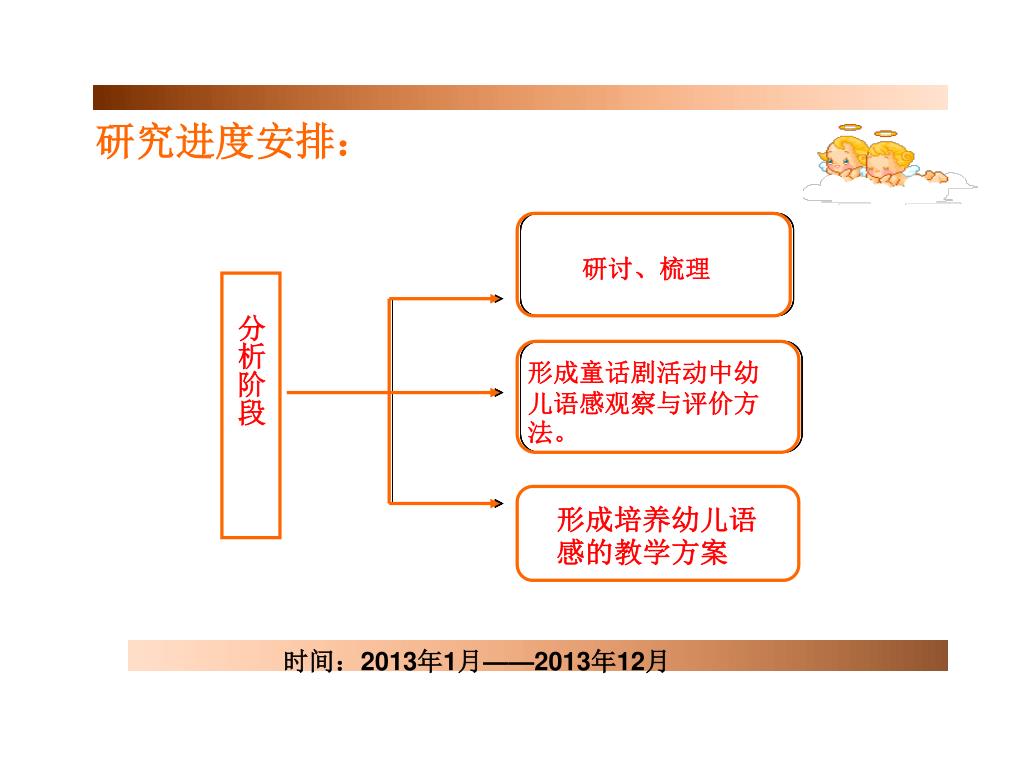 研究进度安排：

分析阶段

研讨、梳理

形成童话剧活动中幼儿语感观察与评价方法。

形成培养幼儿语感的教学方案

时间：2013年1月——2013年12月